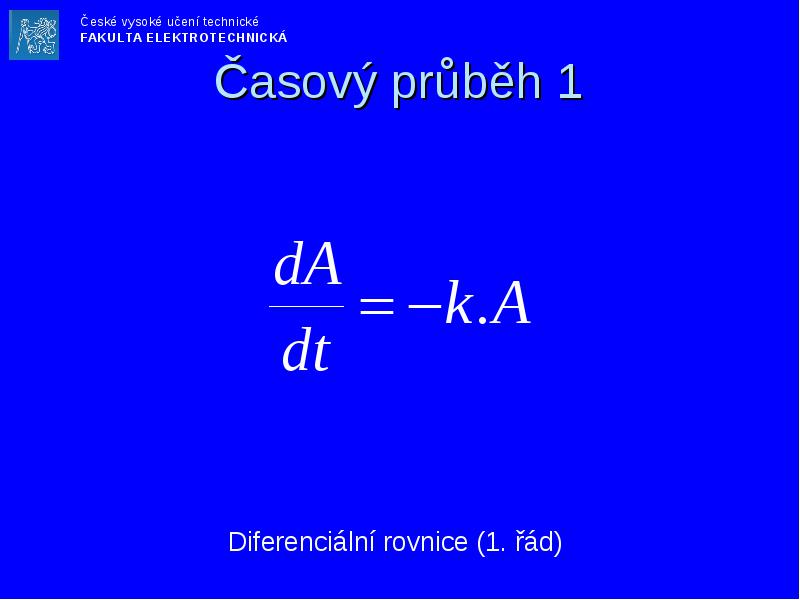 České vysoké učení technické
FAKULTA ELEKTROTECHNICKÁ

Časový průběh 1

$\frac{dA}{dt} = -k.A$

Diferenciální rovnice (1. řád)